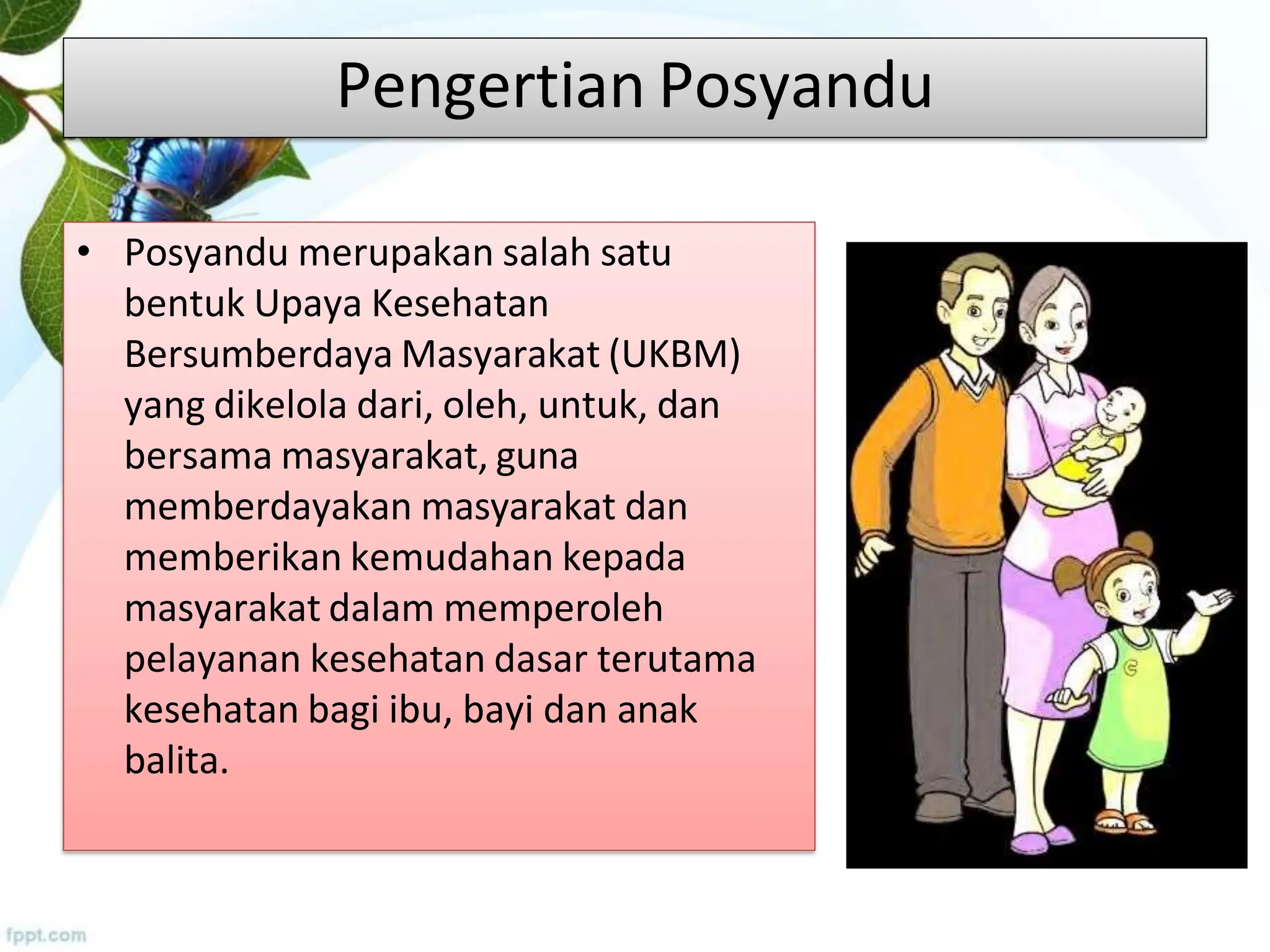 Pengertian Posyandu

• Posyandu merupakan salah satu bentuk Upaya Kesehatan Bersumberdaya Masyarakat (UKBM) yang dikelola dari, oleh, untuk, dan bersama masyarakat, guna memberdayakan masyarakat dan memberikan kemudahan kepada masyarakat dalam memperoleh pelayanan kesehatan dasar terutama kesehatan bagi ibu, bayi dan anak balita.

fppt.com